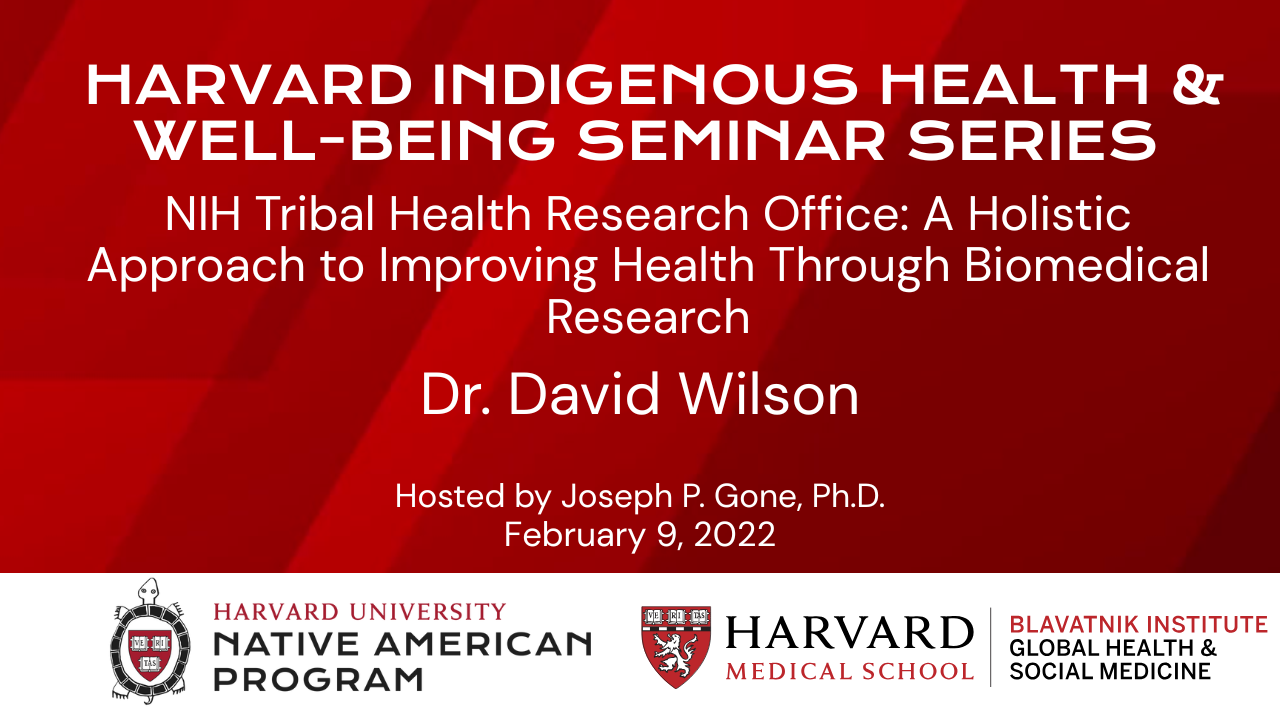 HARVARD INDIGENOUS HEALTH & WELL-BEING SEMINAR SERIES

NIH Tribal Health Research Office: A Holistic Approach to Improving Health Through Biomedical Research

Dr. David Wilson

Hosted by Joseph P. Gone, Ph.D.
February 9, 2022

VE RI TAS

HARVARD UNIVERSITY
NATIVE AMERICAN PROGRAM

VE RI TAS

HARVARD
MEDICAL SCHOOL

BLAVATNIK INSTITUTE
GLOBAL HEALTH &
SOCIAL MEDICINE